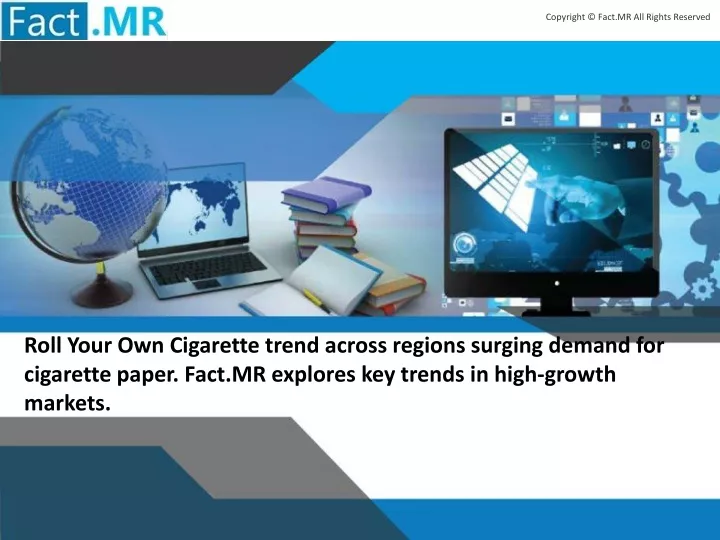 Fact.MR

Copyright © Fact.MR All Rights Reserved

Roll Your Own Cigarette trend across regions surging demand for cigarette paper. Fact.MR explores key trends in high-growth markets.